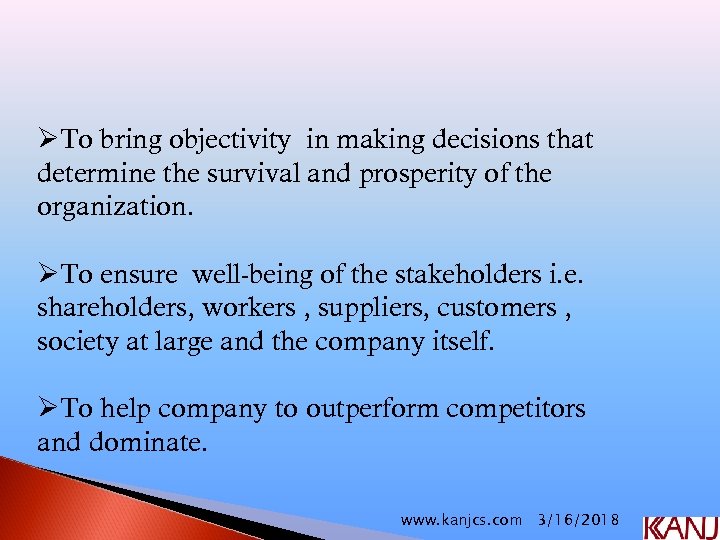 ➢To bring objectivity in making decisions that determine the survival and prosperity of the organization.

➢To ensure well-being of the stakeholders i.e. shareholders, workers , suppliers, customers , society at large and the company itself.

➢To help company to outperform competitors and dominate.

www.kanjcs.com 3/16/2018 KANJ